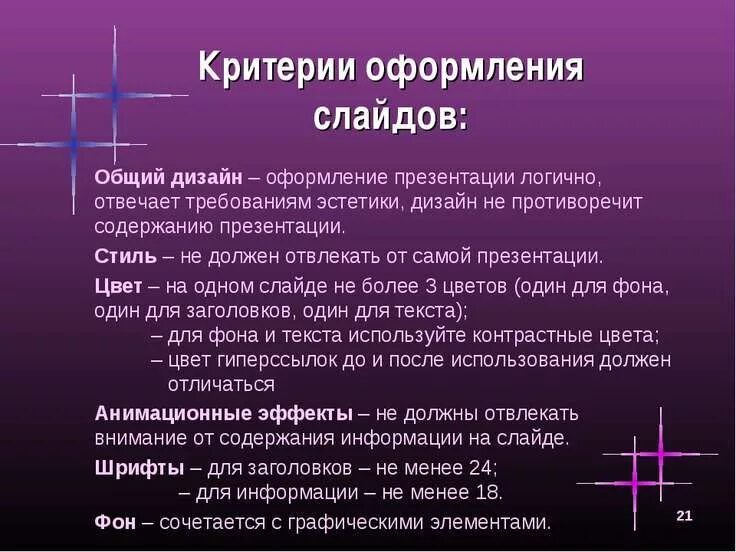 Критерии оформления слайдов:

Общий дизайн – оформление презентации логично, отвечает требованиям эстетики, дизайн не противоречит содержанию презентации.

Стиль – не должен отвлекать от самой презентации.

Цвет – на одном слайде не более 3 цветов (один для фона, один для заголовков, один для текста);
– для фона и текста используйте контрастные цвета;
– цвет гиперссылок до и после использования должен отличаться

Анимационные эффекты – не должны отвлекать внимание от содержания информации на слайде.

Шрифты – для заголовков – не менее 24;
– для информации – не менее 18.

Фон – сочетается с графическими элементами.

21